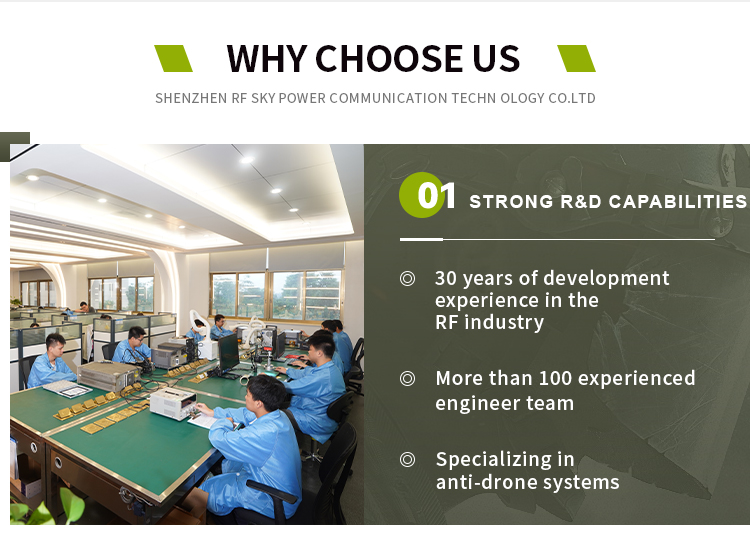 WHY CHOOSE US

SHENZHEN RF SKY POWER COMMUNICATION TECHN OLOGY CO.LTD

01 STRONG R&D CAPABILITIES

◎ 30 years of development experience in the RF industry

◎ More than 100 experienced engineer team

◎ Specializing in anti-drone systems